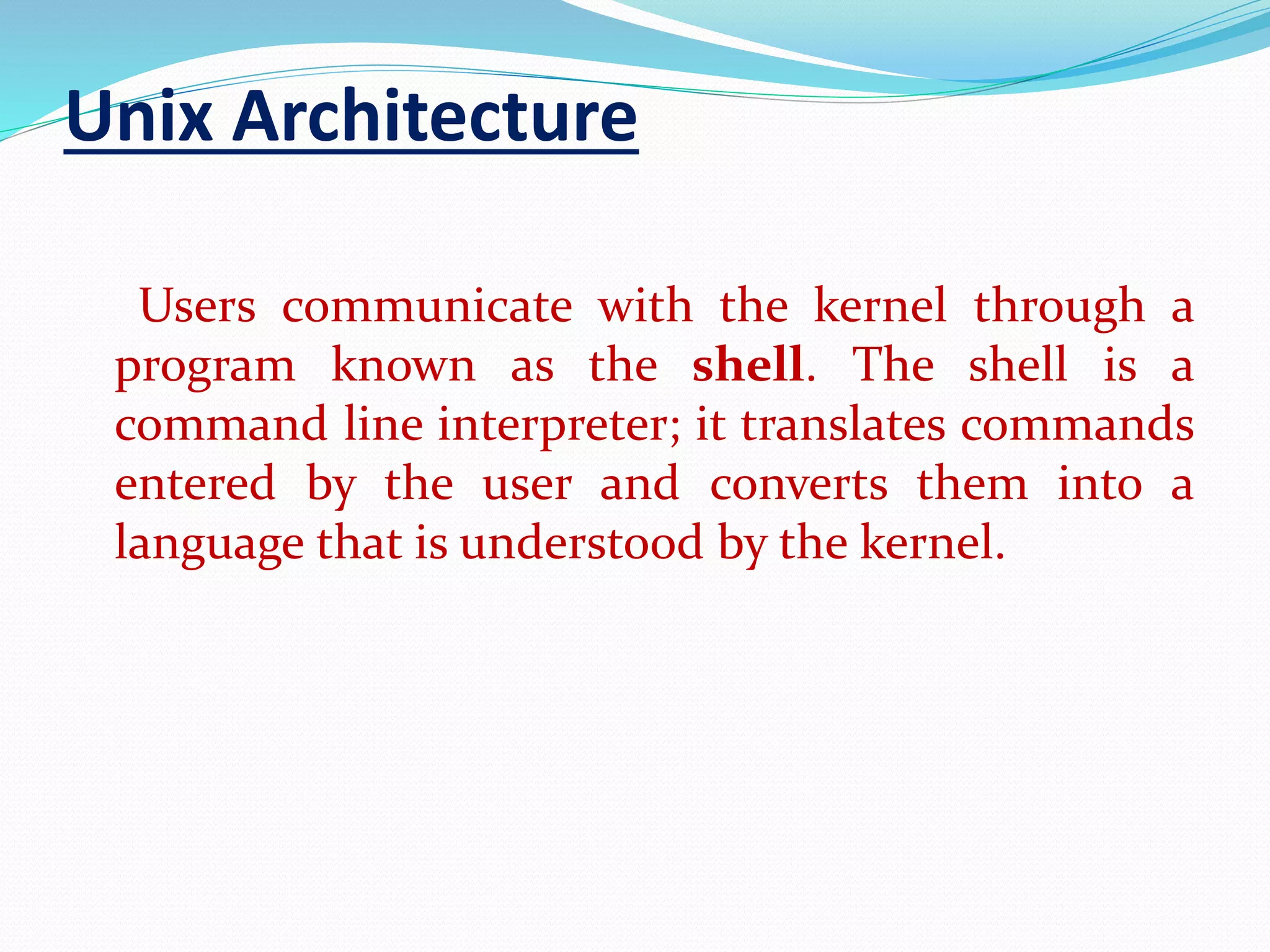 Unix Architecture

Users communicate with the kernel through a program known as the shell. The shell is a command line interpreter; it translates commands entered by the user and converts them into a language that is understood by the kernel.